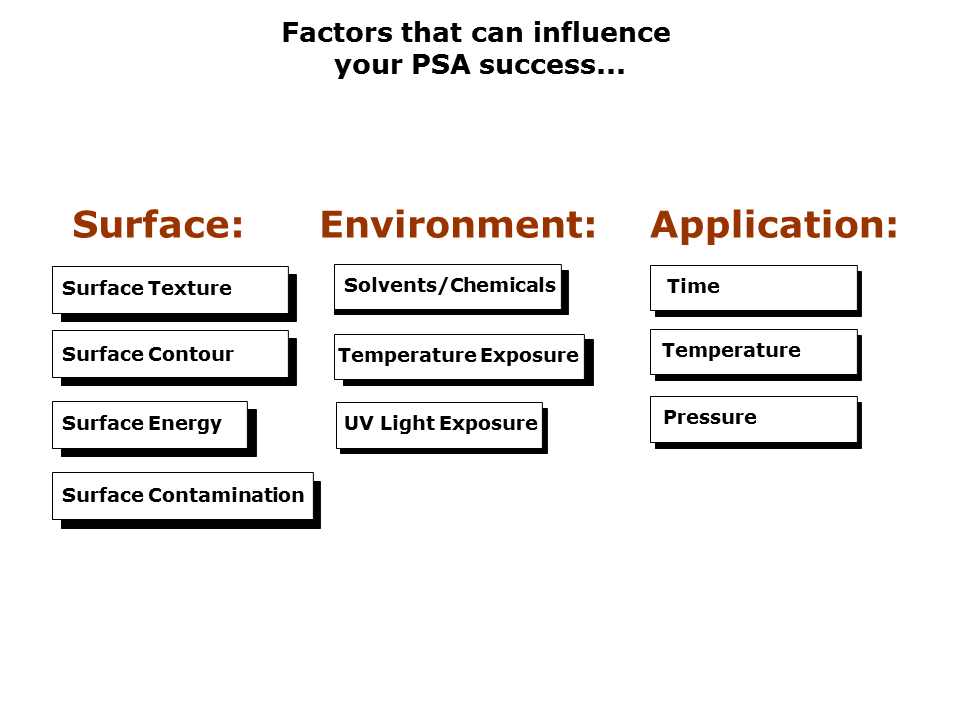 Factors that can influence your PSA success...

Surface:

Surface Texture

Surface Contour

Surface Energy

Surface Contamination

Environment:

Solvents/Chemicals

Temperature Exposure

UV Light Exposure

Application:

Time

Temperature

Pressure